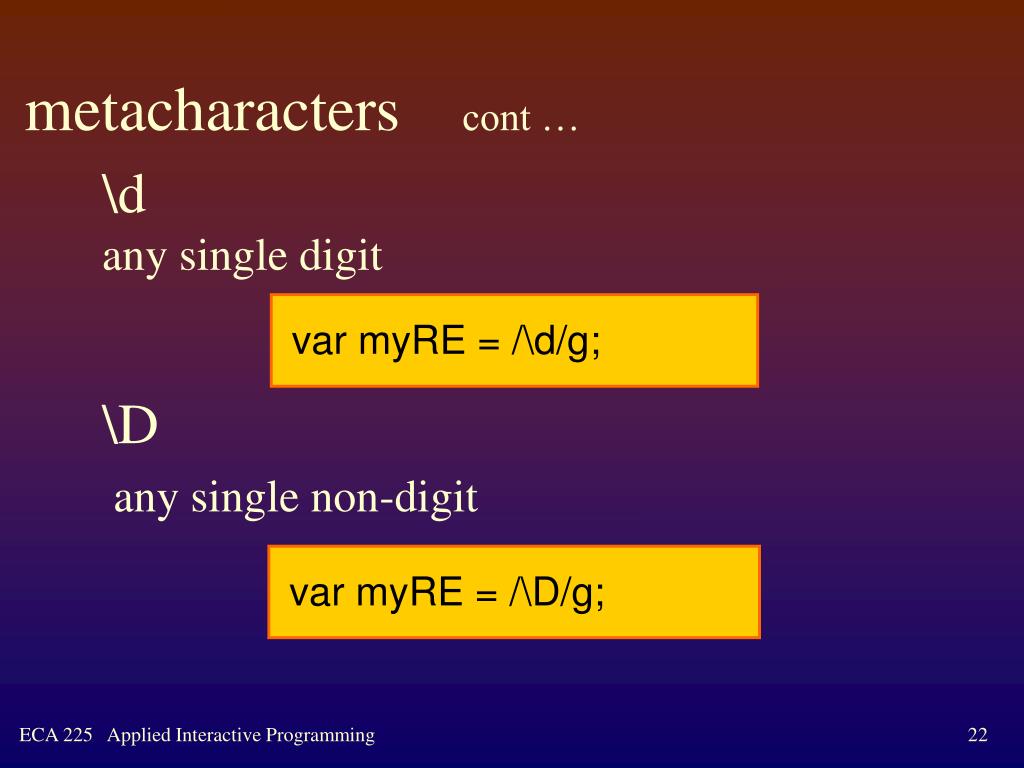 metacharacters cont …

\d

any single digit

var myRE = /\d/g;

\D

any single non-digit

var myRE = /\D/g;

ECA 225 Applied Interactive Programming

22